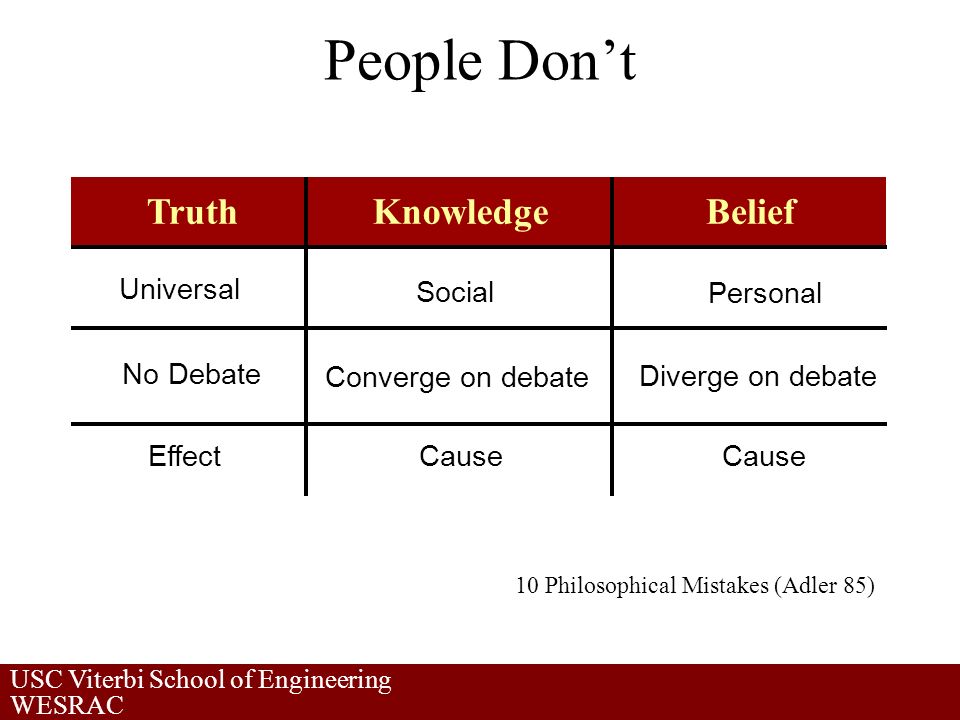 People Don’t

| Truth | Knowledge | Belief |
|---|---|---|
| Universal | Social | Personal |
| No Debate | Converge on debate | Diverge on debate |
| Effect | Cause | Cause |

10 Philosophical Mistakes (Adler 85)

USC Viterbi School of Engineering
WESRAC